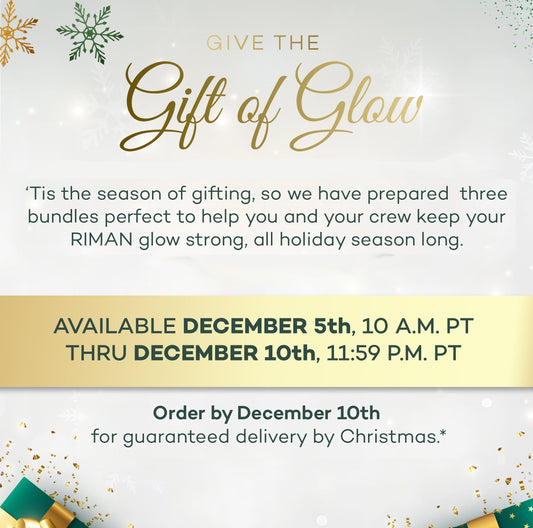 GIVE THE
Gift of Glow

'Tis the season of gifting, so we have prepared three bundles perfect to help you and your crew keep your RIMAN glow strong, all holiday season long.

AVAILABLE DECEMBER 5th, 10 A.M. PT
THRU DECEMBER 10th, 11:59 P.M. PT

Order by December 10th
for guaranteed delivery by Christmas.*